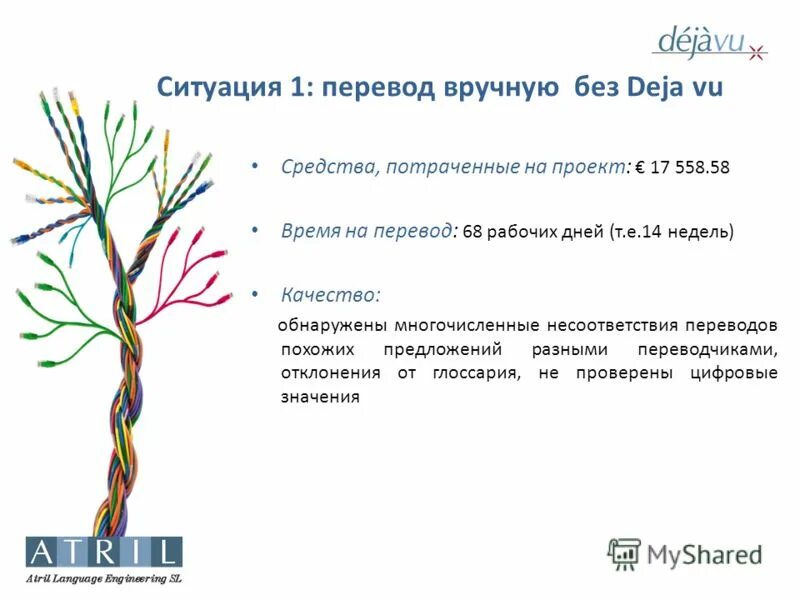 déjàvu

Ситуация 1: перевод вручную без Deja vu

• Средства, потраченные на проект: € 17 558.58

• Время на перевод: 68 рабочих дней (т.е.14 недель)

• Качество:

обнаружены многочисленные несоответствия переводов похожих предложений разными переводчиками, отклонения от глоссария, не проверены цифровые значения

ATRIL
Atril Language Engineering SL

MyShared